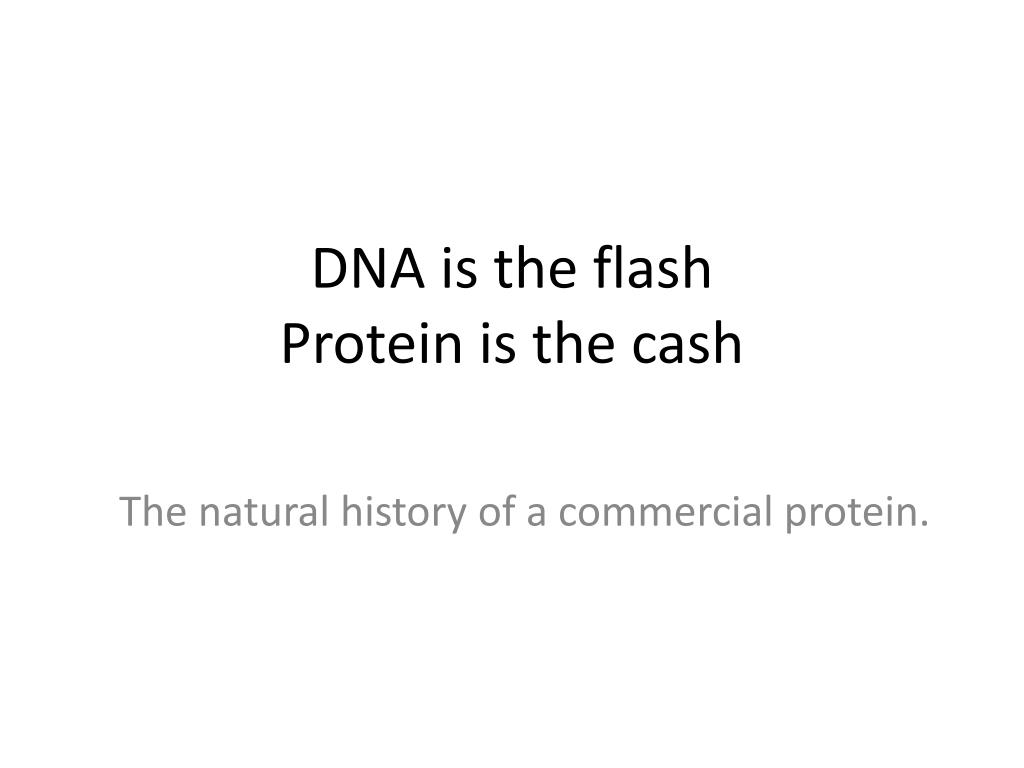 DNA is the flash
Protein is the cash

The natural history of a commercial protein.